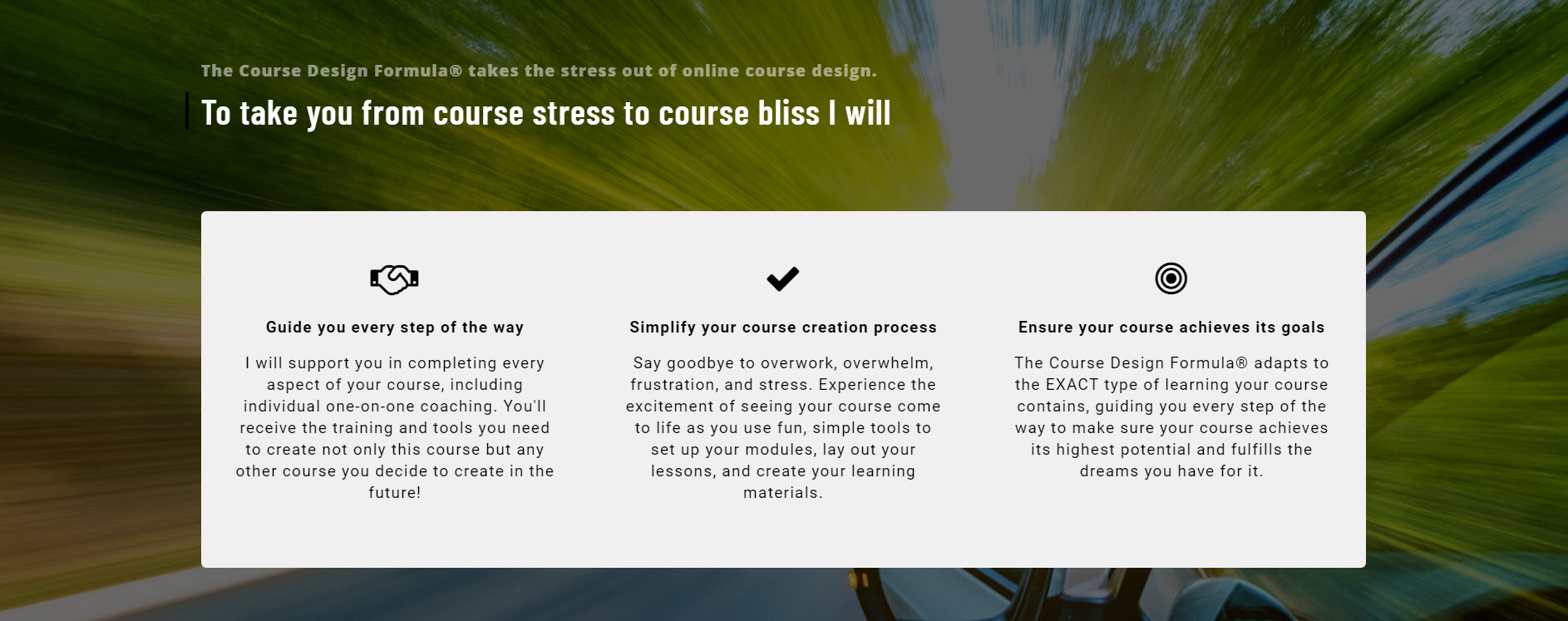 The Course Design Formula® takes the stress out of online course design.

To take you from course stress to course bliss I will

Guide you every step of the way

I will support you in completing every aspect of your course, including individual one-on-one coaching. You'll receive the training and tools you need to create not only this course but any other course you decide to create in the future!

Simplify your course creation process

Say goodbye to overwork, overwhelm, frustration, and stress. Experience the excitement of seeing your course come to life as you use fun, simple tools to set up your modules, lay out your lessons, and create your learning materials.

Ensure your course achieves its goals

The Course Design Formula® adapts to the EXACT type of learning your course contains, guiding you every step of the way to make sure your course achieves its highest potential and fulfills the dreams you have for it.